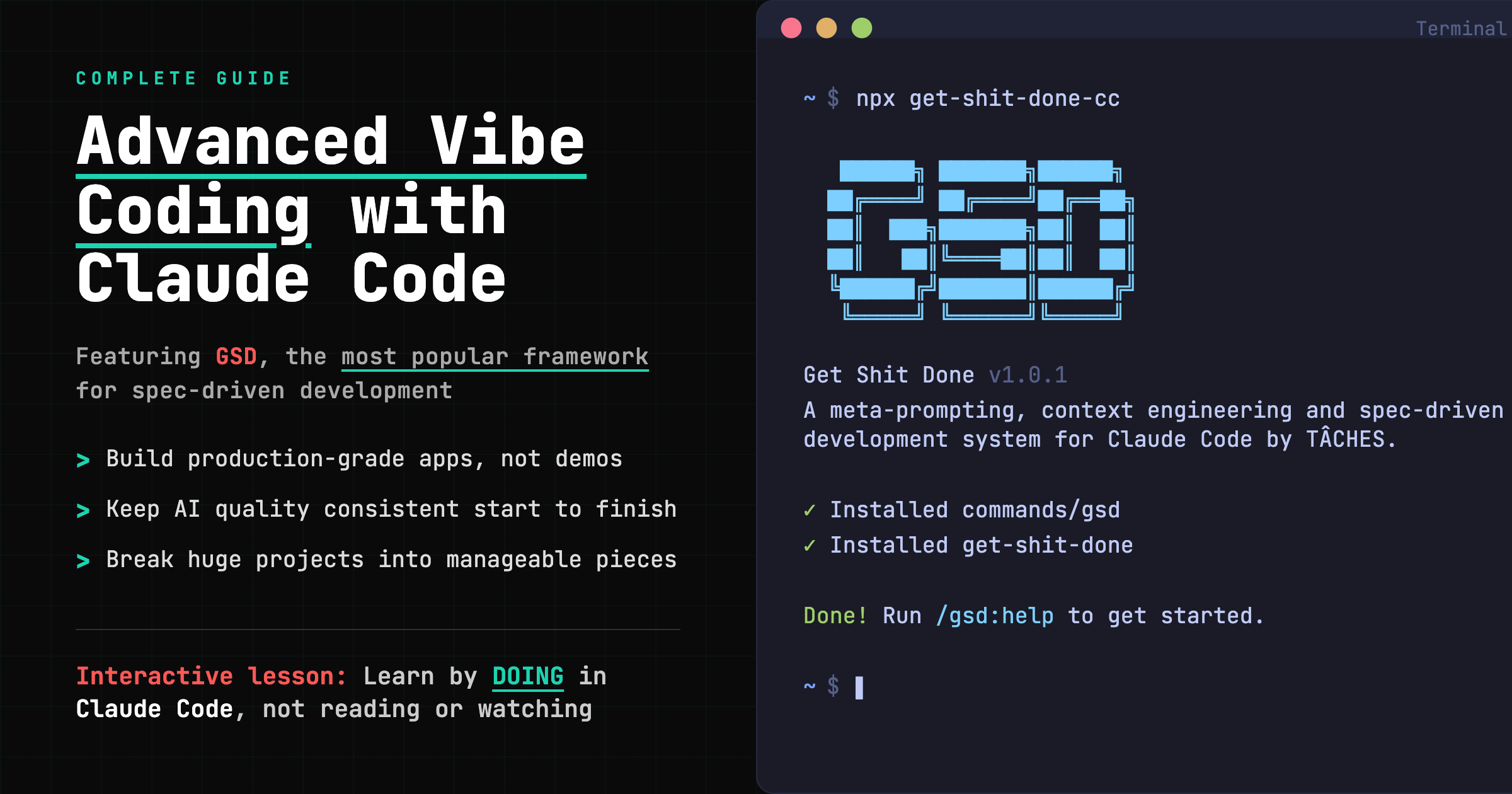 COMPLETE GUIDE

Advanced Vibe Coding with Claude Code

Featuring GSD, the most popular framework for spec-driven development

> Build production-grade apps, not demos

> Keep AI quality consistent start to finish

> Break huge projects into manageable pieces

Interactive lesson: Learn by DOING in Claude Code, not reading or watching

Terminal

~ $ npx get-shit-done-cc

GSD

Get Shit Done v1.0.1
A meta-prompting, context engineering and spec-driven development system for Claude Code by TÂCHES.

✓ Installed commands/gsd
✓ Installed get-shit-done

Done! Run /gsd:help to get started.

~ $